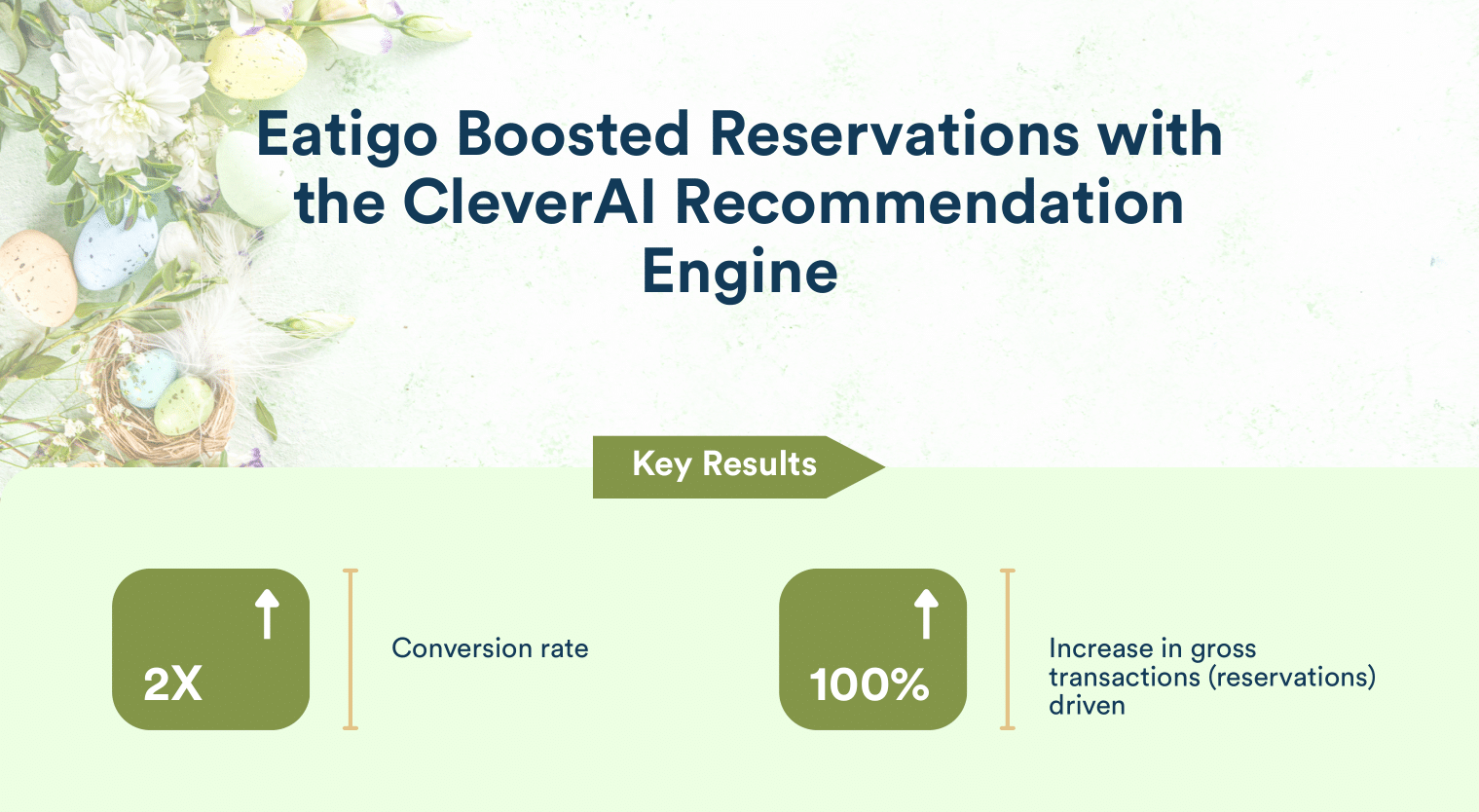 Eatigo Boosted Reservations with the CleverAI Recommendation Engine

Key Results

2X

Conversion rate

100%

Increase in gross transactions (reservations) driven